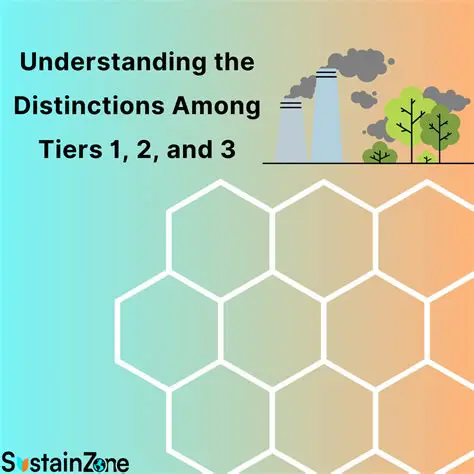 Understanding the Distinctions Among Tiers 1, 2, and 3

SustainZone